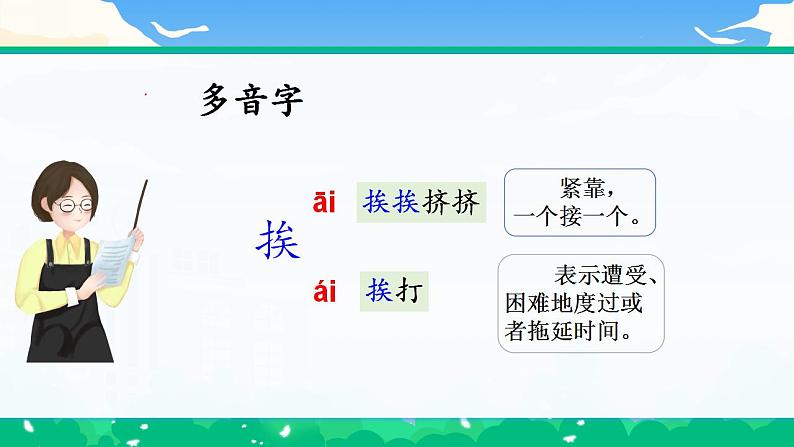 多音字

挨

āi 挨挨挤挤

紧靠，一个接一个。

ái 挨打

表示遭受、困难地度过或者拖延时间。